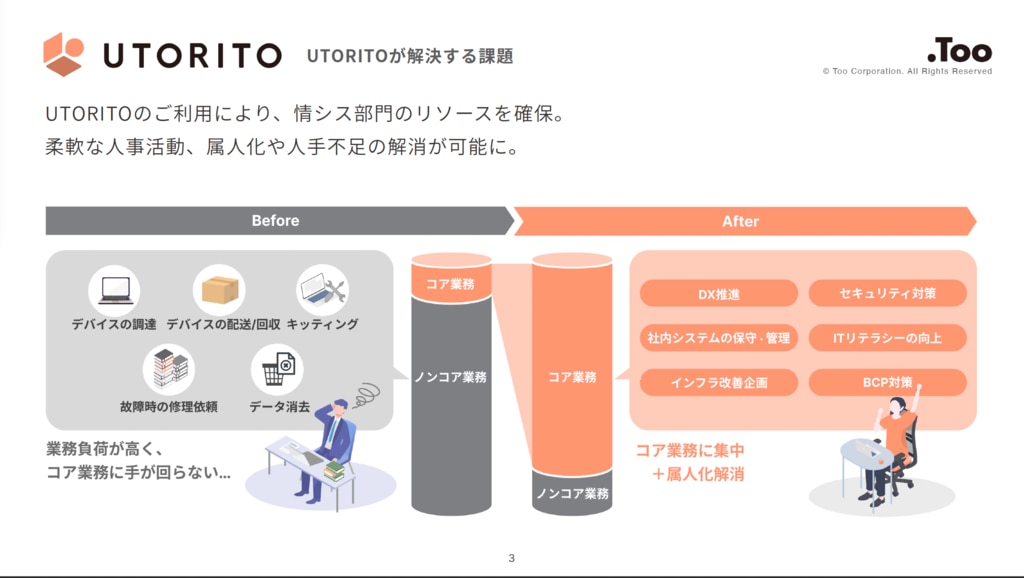 UTORITO UTORITOが解決する課題

.Too
© Too Corporation. All Rights Reserved

UTORITOのご利用により、情シス部門のリソースを確保。
柔軟な人事活動、属人化や人手不足の解消が可能に。

Before

After

デバイスの調達
デバイスの配送/回収
キッティング
故障時の修理依頼
データ消去

業務負荷が高く、
コア業務に手が回らない…

コア業務
ノンコア業務

コア業務
ノンコア業務

DX推進
セキュリティ対策
社内システムの保守・管理
ITリテラシーの向上
インフラ改善企画
BCP対策

コア業務に集中
＋属人化解消

3